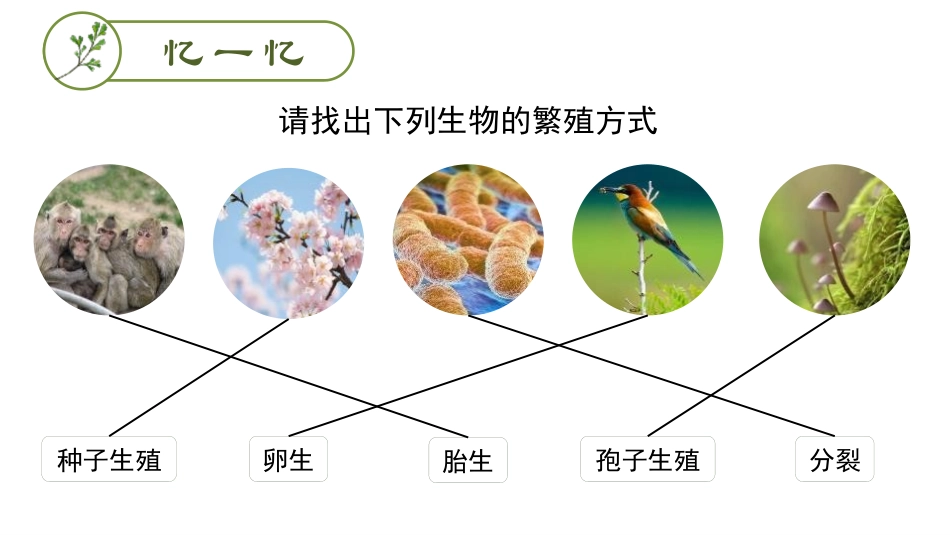 忆一忆

请找出下列生物的繁殖方式

种子生殖

卵生

胎生

孢子生殖

分裂